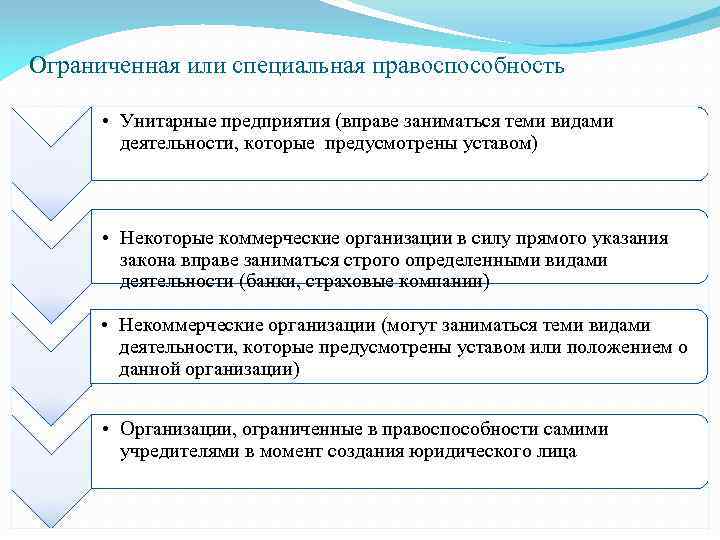 Ограниченная или специальная правоспособность

• Унитарные предприятия (вправе заниматься теми видами деятельности, которые предусмотрены уставом)

• Некоторые коммерческие организации в силу прямого указания закона вправе заниматься строго определенными видами деятельности (банки, страховые компании)

• Некоммерческие организации (могут заниматься теми видами деятельности, которые предусмотрены уставом или положением о данной организации)

• Организации, ограниченные в правоспособности самими учредителями в момент создания юридического лица